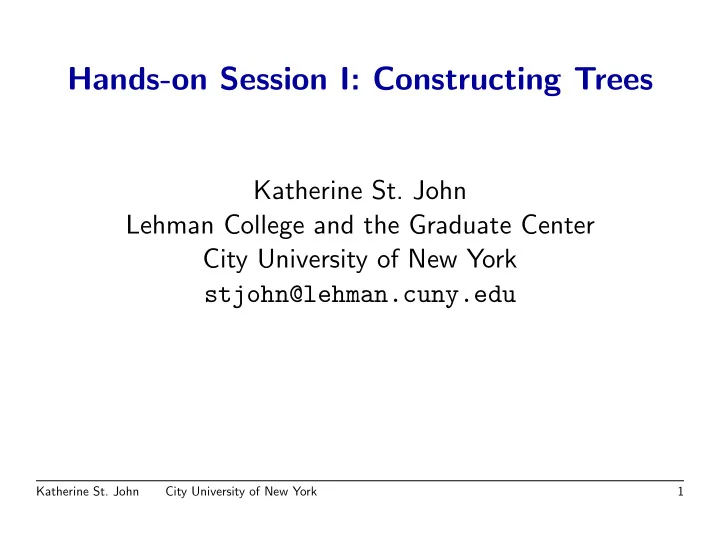 Hands-on Session I: Constructing Trees

Katherine St. John
Lehman College and the Graduate Center
City University of New York
stjohn@lehman.cuny.edu

Katherine St. John City University of New York 1